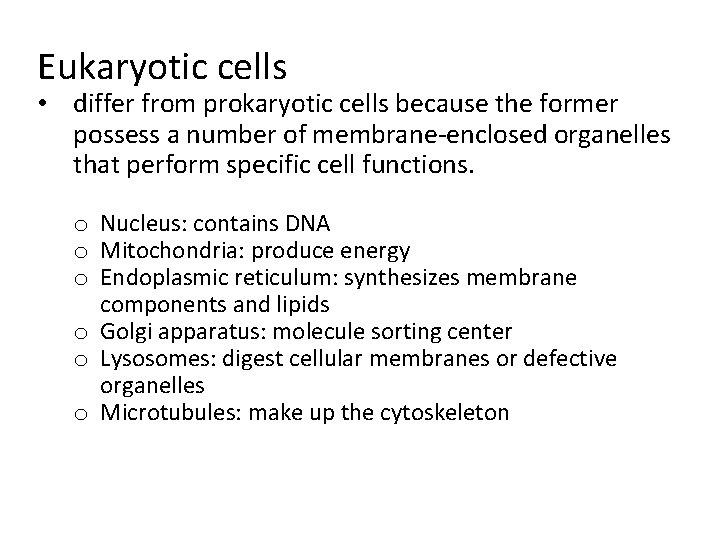 Eukaryotic cells

• differ from prokaryotic cells because the former possess a number of membrane-enclosed organelles that perform specific cell functions.

o Nucleus: contains DNA
o Mitochondria: produce energy
o Endoplasmic reticulum: synthesizes membrane components and lipids
o Golgi apparatus: molecule sorting center
o Lysosomes: digest cellular membranes or defective organelles
o Microtubules: make up the cytoskeleton